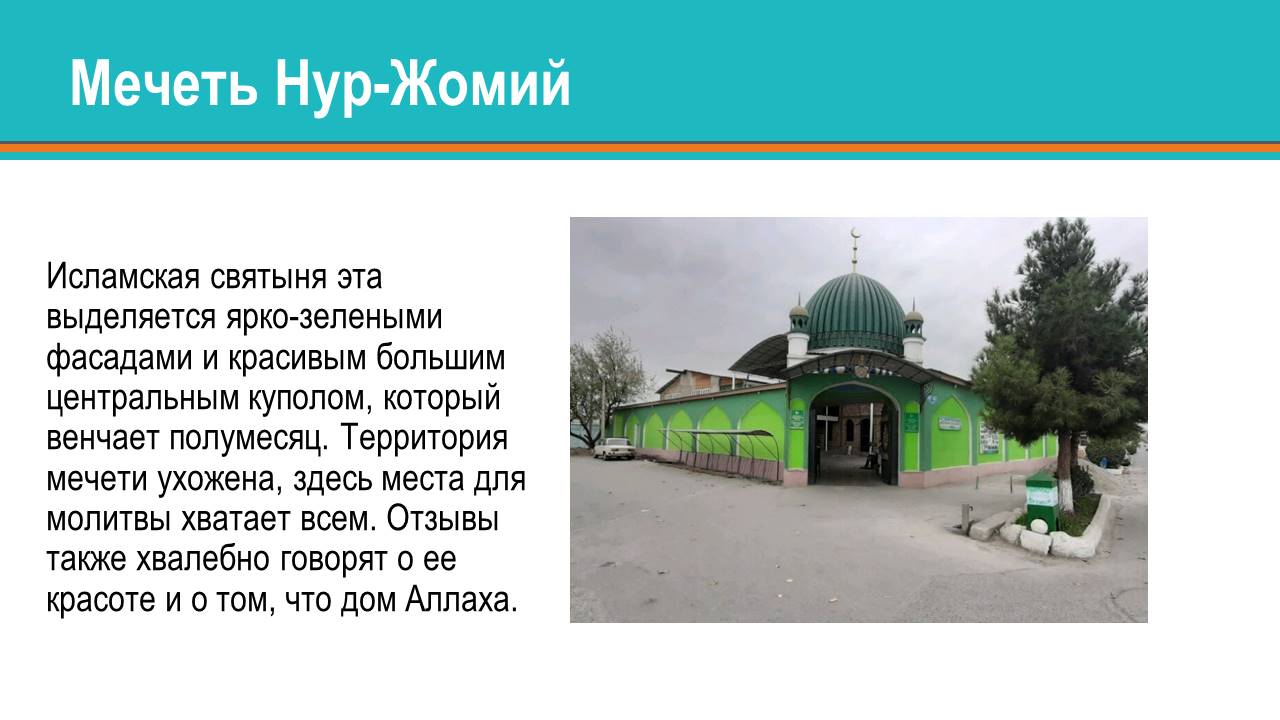 Мечеть Нур-Жомий

Исламская святыня эта выделяется ярко-зелеными фасадами и красивым большим центральным куполом, который венчает полумесяц. Территория мечети ухожена, здесь места для молитвы хватает всем. Отзывы также хвалебно говорят о ее красоте и о том, что дом Аллаха.